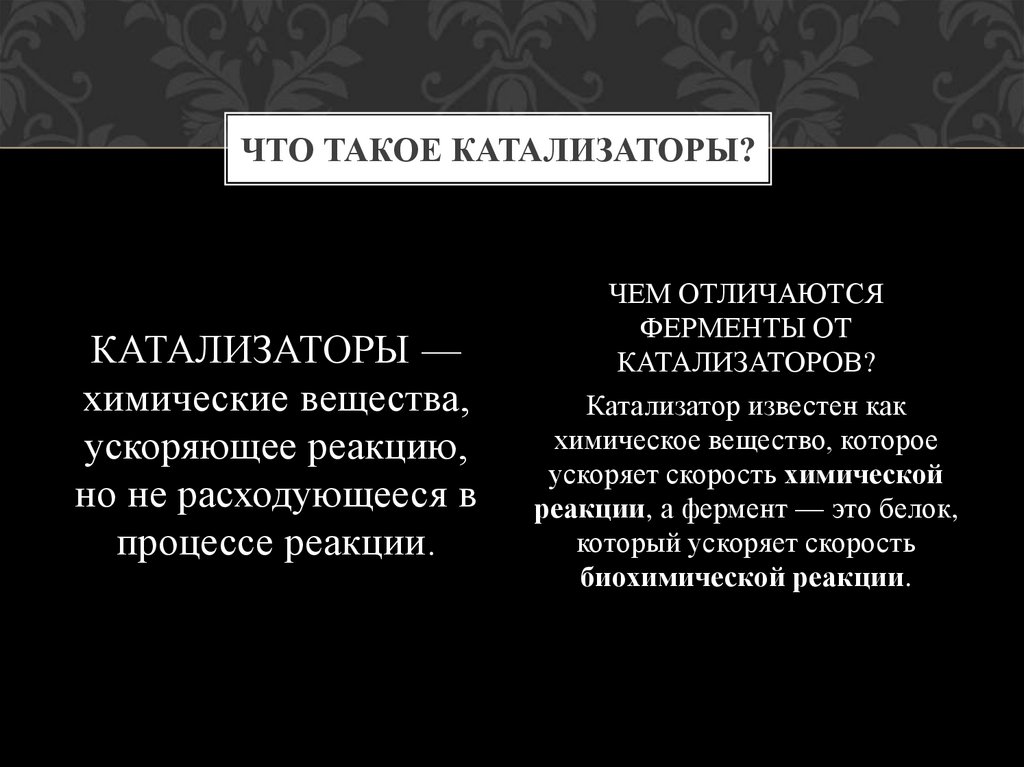 ЧТО ТАКОЕ КАТАЛИЗАТОРЫ?

КАТАЛИЗАТОРЫ — химические вещества, ускоряющее реакцию, но не расходующееся в процессе реакции.

ЧЕМ ОТЛИЧАЮТСЯ ФЕРМЕНТЫ ОТ КАТАЛИЗАТОРОВ?

Катализатор известен как химическое вещество, которое ускоряет скорость химической реакции, а фермент — это белок, который ускоряет скорость биохимической реакции.